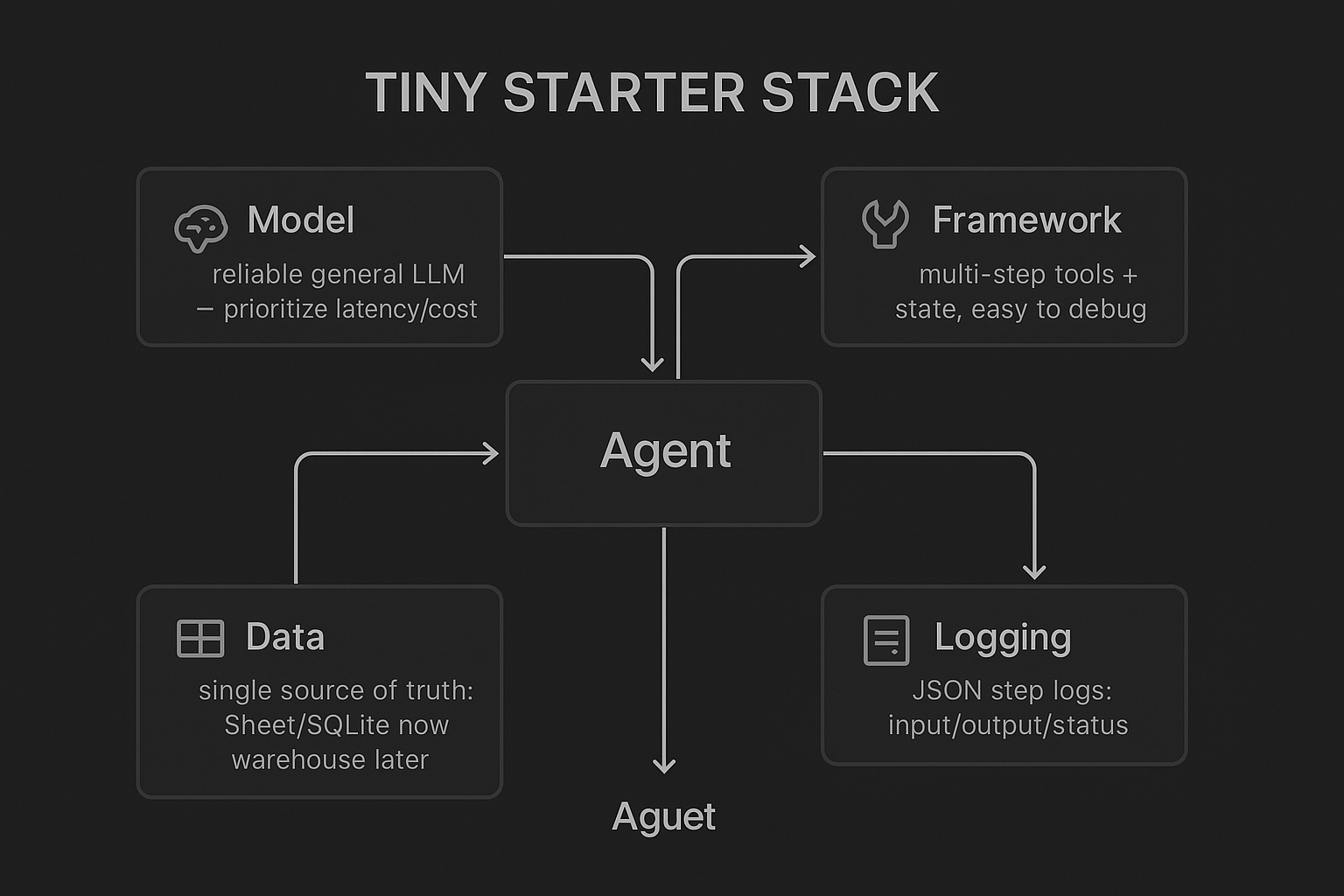 TINY STARTER STACK

Model
reliable general LLM – prioritize latency/cost

Framework
multi-step tools + state, easy to debug

Agent

Data
single source of truth: Sheet/SQLite now warehouse later

Logging
JSON step logs: input/output/status

Aguet